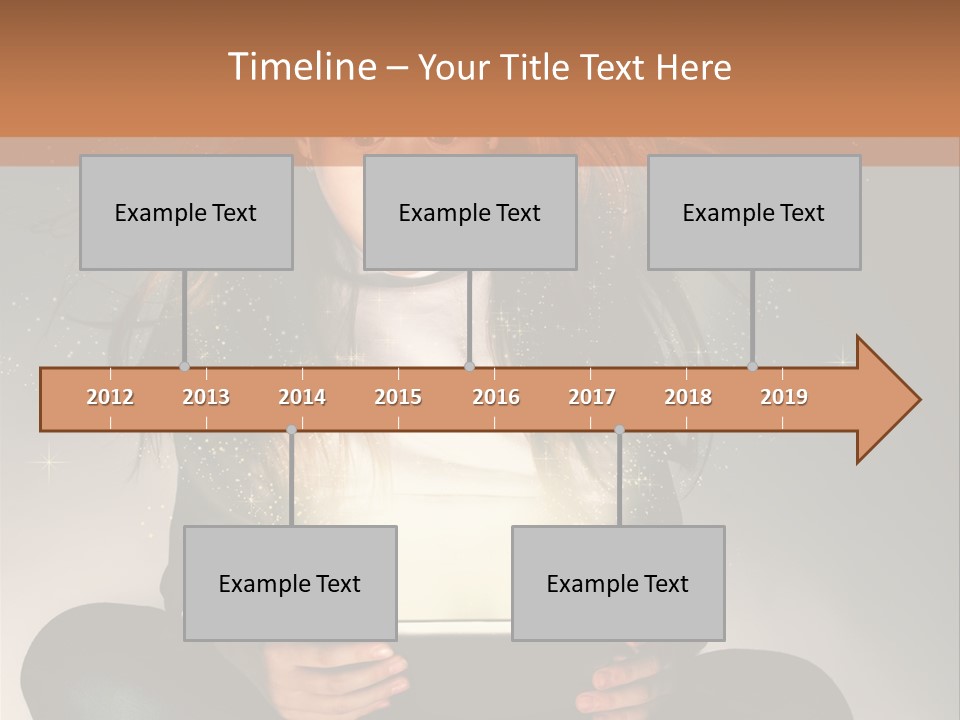 Timeline – Your Title Text Here

Example Text

Example Text

Example Text

2012 2013 2014 2015 2016 2017 2018 2019

Example Text

Example Text